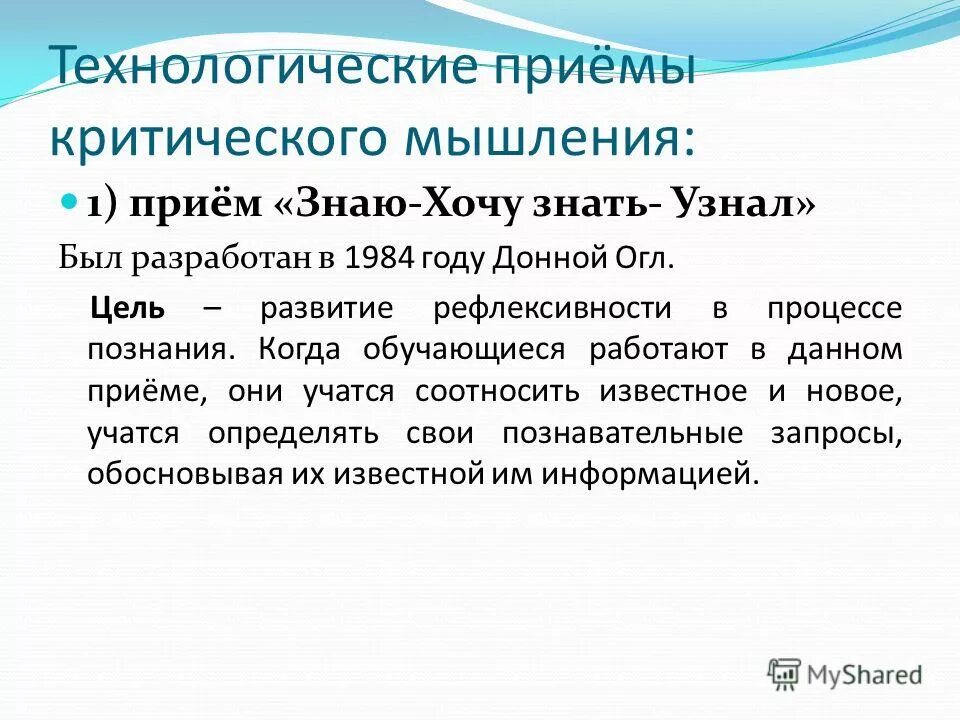 Технологические приёмы критического мышления:

1) приём «Знаю-Хочу знать- Узнал»

Был разработан в 1984 году Донной Огл.

Цель – развитие рефлексивности в процессе познания. Когда обучающиеся работают в данном приёме, они учатся соотносить известное и новое, учатся определять свои познавательные запросы, обосновывая их известной им информацией.

MyShared